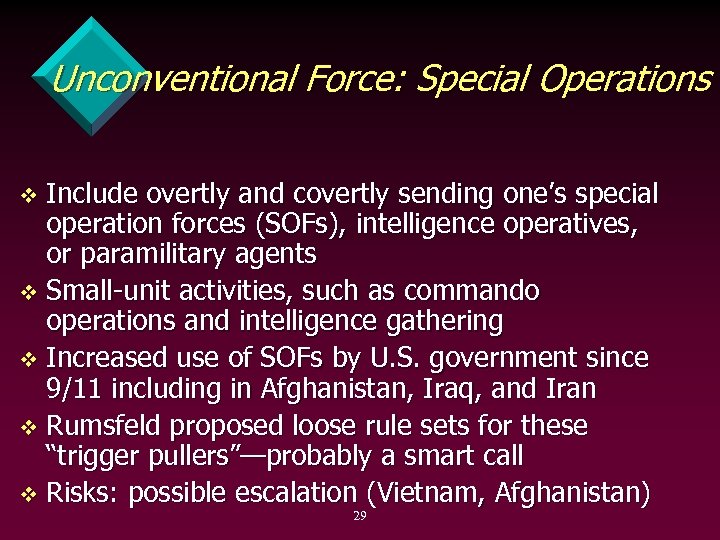 Unconventional Force: Special Operations

❖ Include overtly and covertly sending one's special operation forces (SOFs), intelligence operatives, or paramilitary agents
❖ Small-unit activities, such as commando operations and intelligence gathering
❖ Increased use of SOFs by U.S. government since 9/11 including in Afghanistan, Iraq, and Iran
❖ Rumsfeld proposed loose rule sets for these "trigger pullers"—probably a smart call
❖ Risks: possible escalation (Vietnam, Afghanistan)

29